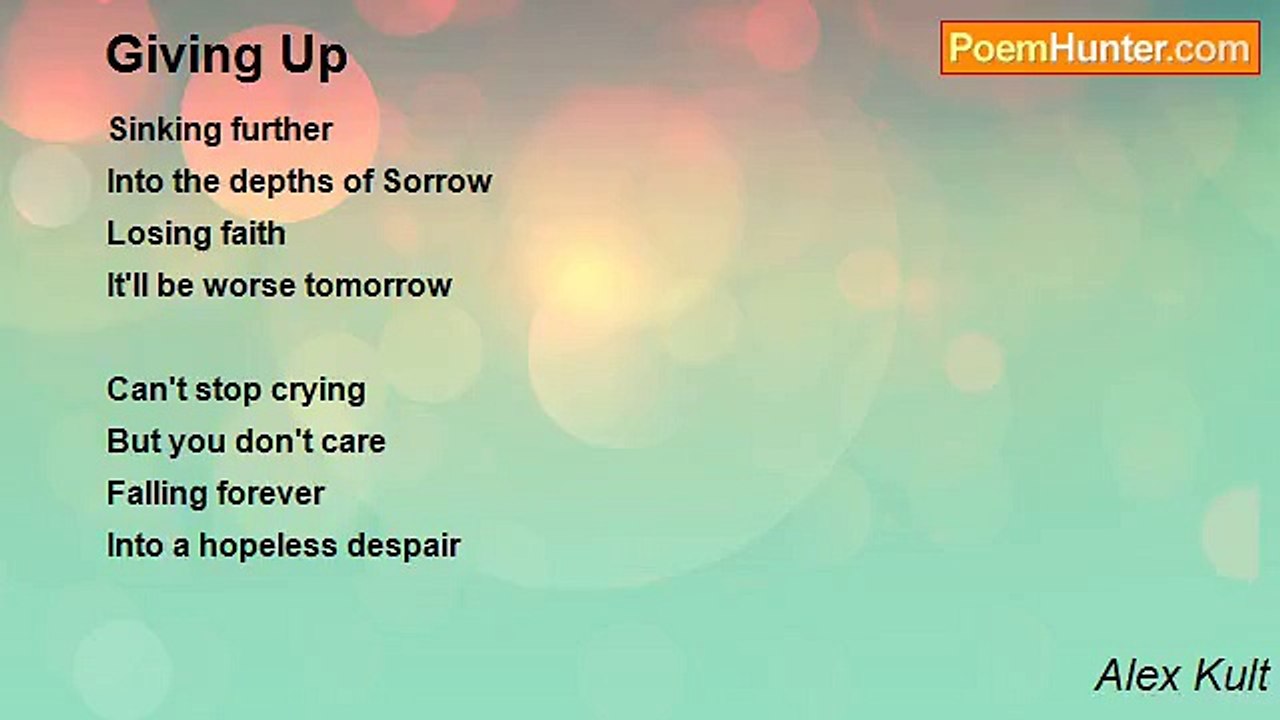 Giving Up

PoemHunter.com

Sinking further
Into the depths of Sorrow
Losing faith
It'll be worse tomorrow

Can't stop crying
But you don't care
Falling forever
Into a hopeless despair

Alex Kult